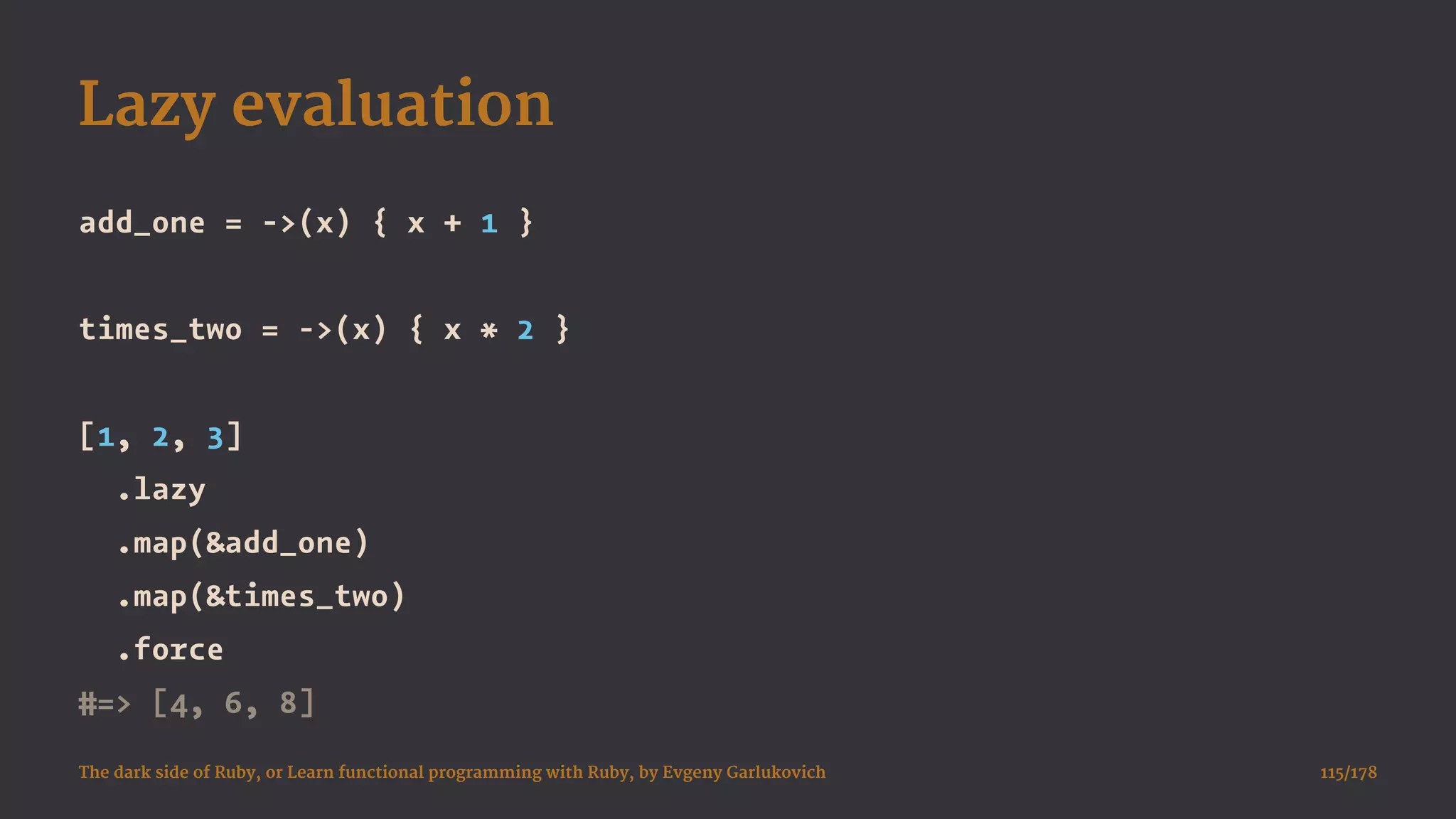 Lazy evaluation

add_one = ->(x) { x + 1 }

times_two = ->(x) { x * 2 }

[1, 2, 3]
  .lazy
  .map(&add_one)
  .map(&times_two)
  .force
#=> [4, 6, 8]

The dark side of Ruby, or Learn functional programming with Ruby, by Evgeny Garlukovich

115/178